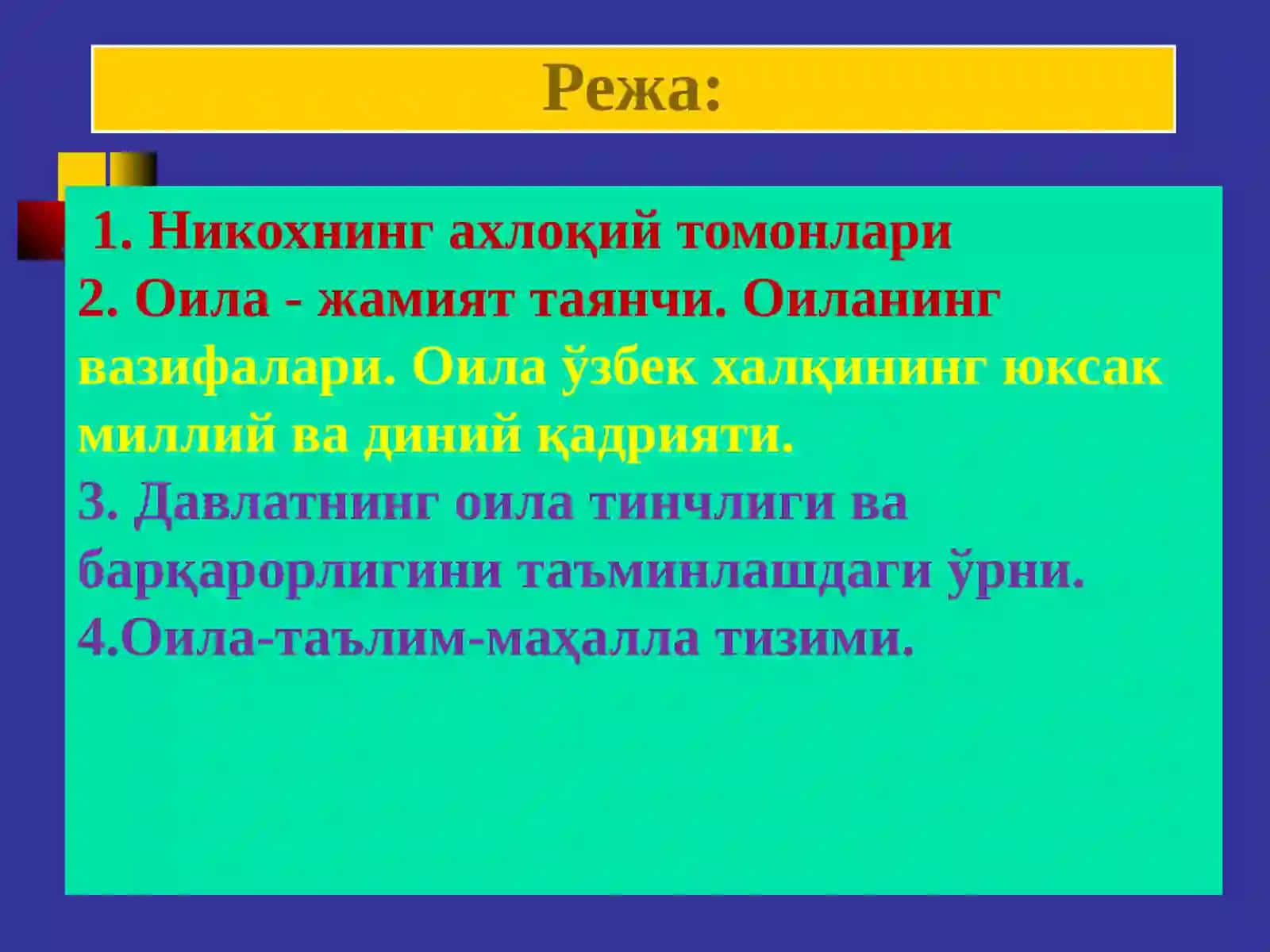 Режа:

1. Никохнинг ахлоқий томонлари

2. Оила - жамият таянчи. Оиланинг вазифалари. Оила ўзбек халқининг юксак миллий ва диний қадрияти.

3. Давлатнинг оила тинчлиги ва барқарорлигини таъминлашдаги ўрни.

4.Оила-таълим-маҳалла тизими.